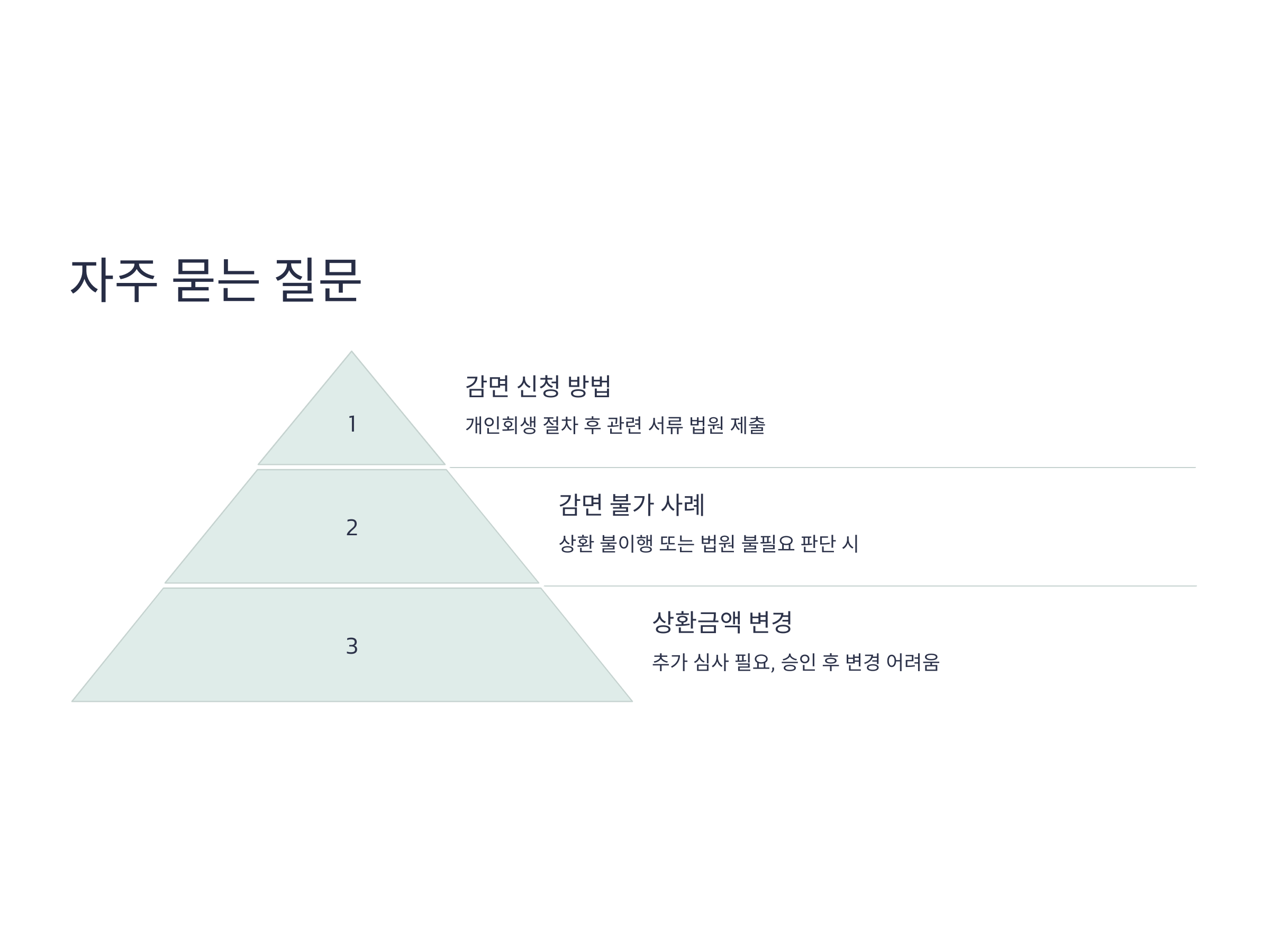 자주 묻는 질문

1

감면 신청 방법

개인회생 절차 후 관련 서류 법원 제출

2

감면 불가 사례

상환 불이행 또는 법원 불필요 판단 시

3

상환금액 변경

추가 심사 필요, 승인 후 변경 어려움